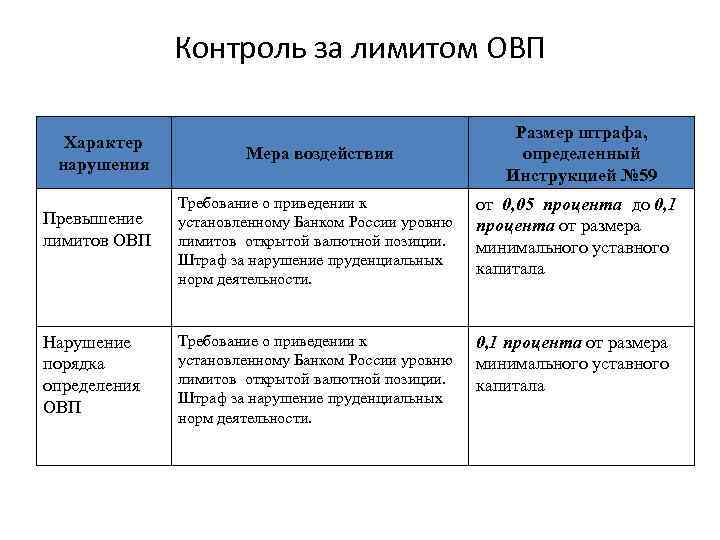 Контроль за лимитом ОВП

| Характер нарушения | Мера воздействия | Размер штрафа, определенный Инструкцией №59 |
|---|---|---|
| Превышение лимитов ОВП | Требование о приведении к установленному Банком России уровню лимитов открытой валютной позиции. Штраф за нарушение пруденциальных норм деятельности. | от 0,05 процента до 0,1 процента от размера минимального уставного капитала |
| Нарушение порядка определения ОВП | Требование о приведении к установленному Банком России уровню лимитов открытой валютной позиции. Штраф за нарушение пруденциальных норм деятельности. | 0,1 процента от размера минимального уставного капитала |